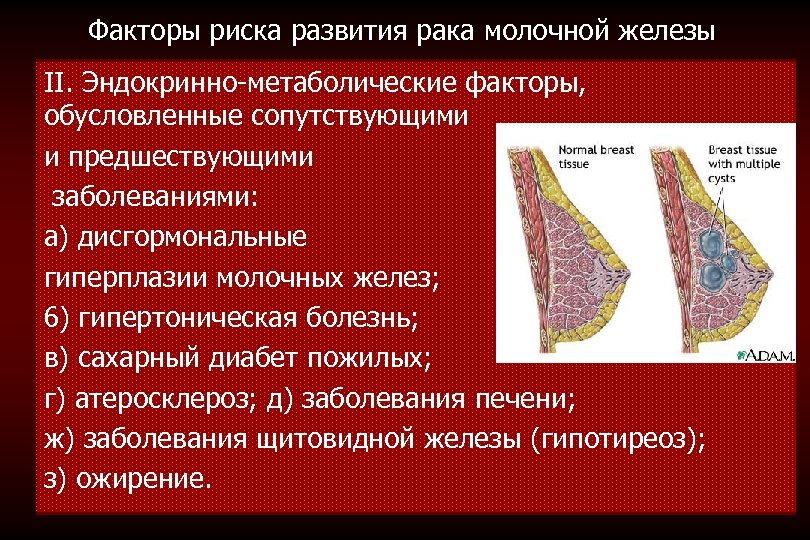 Факторы риска развития рака молочной железы

II. Эндокринно-метаболические факторы, обусловленные сопутствующими и предшествующими заболеваниями:

а) дисгормональные гиперплазии молочных желез;

б) гипертоническая болезнь;

в) сахарный диабет пожилых;

г) атеросклероз; д) заболевания печени;

ж) заболевания щитовидной железы (гипотиреоз);

з) ожирение.

Normal breast tissue

Breast tissue with multiple cysts

A.D.A.M.